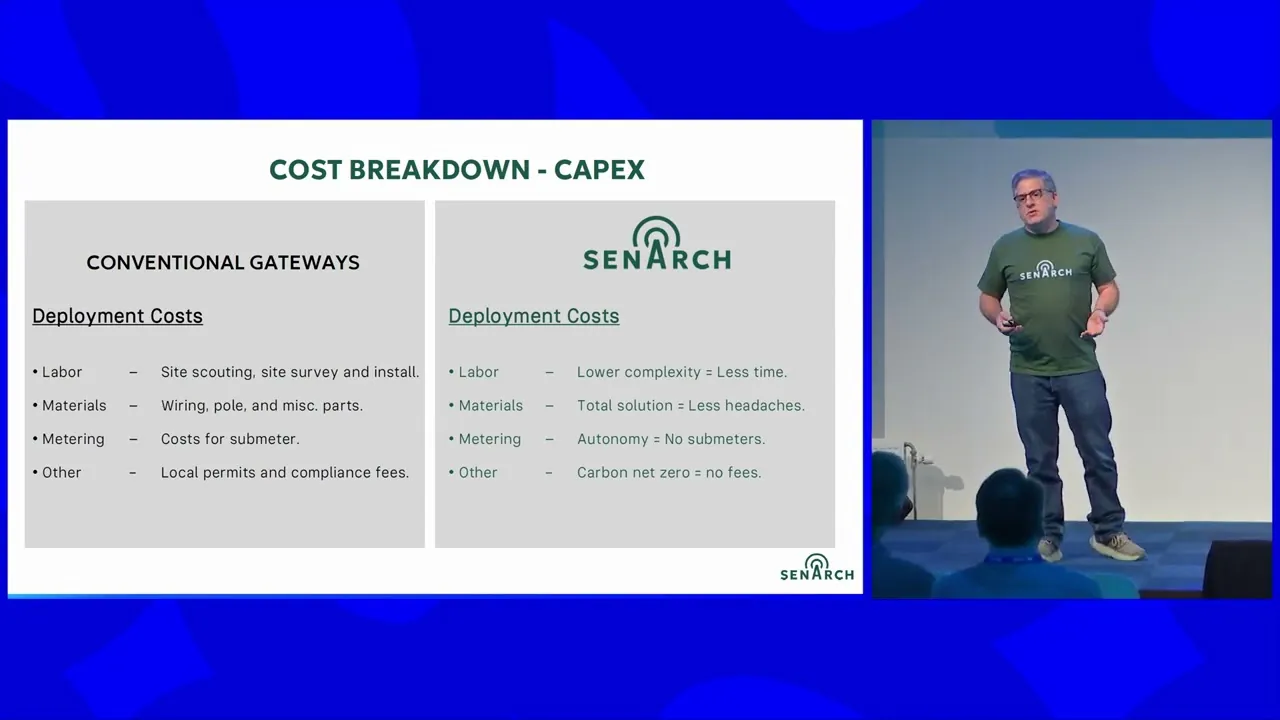 COST BREAKDOWN - CAPEX

CONVENTIONAL GATEWAYS

Deployment Costs

• Labor – Site scouting, site survey and install.
• Materials – Wiring, pole, and misc. parts.
• Metering – Costs for submeter.
• Other – Local permits and compliance fees.

SENARCH

Deployment Costs

• Labor – Lower complexity = Less time.
• Materials – Total solution = Less headaches.
• Metering – Autonomy = No submeters.
• Other – Carbon net zero = no fees.

SENARCH

SENARCH